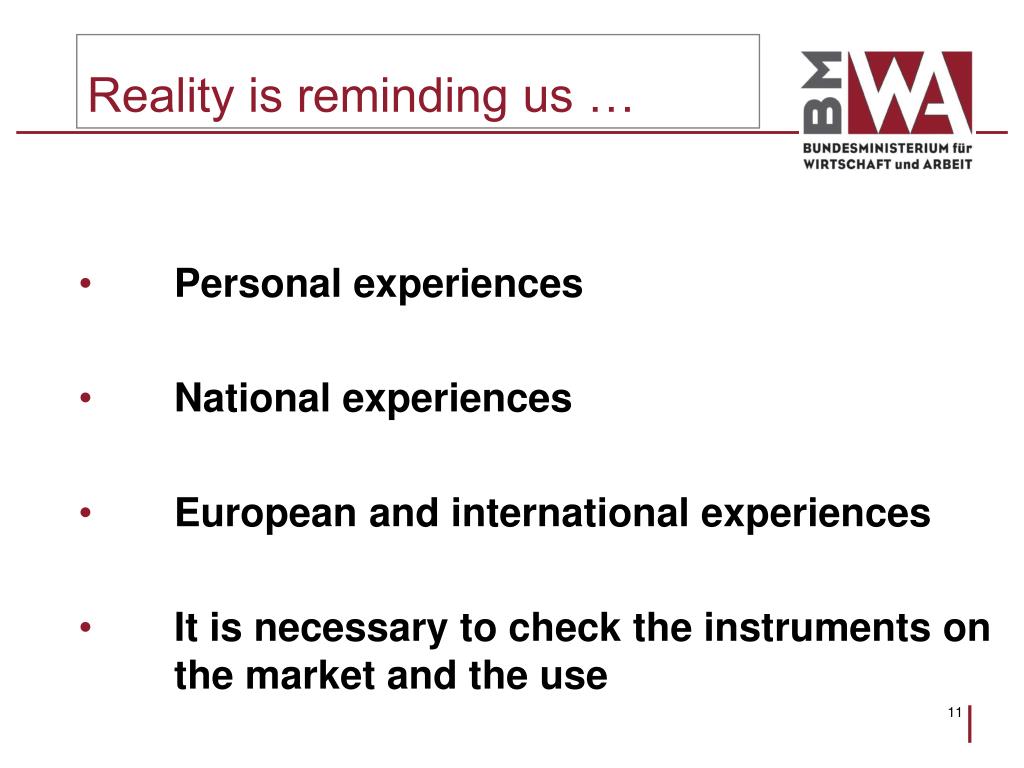 Reality is reminding us …

BMWA
BUNDESMINISTERIUM für WIRTSCHAFT und ARBEIT

• Personal experiences

• National experiences

• European and international experiences

• It is necessary to check the instruments on the market and the use

11